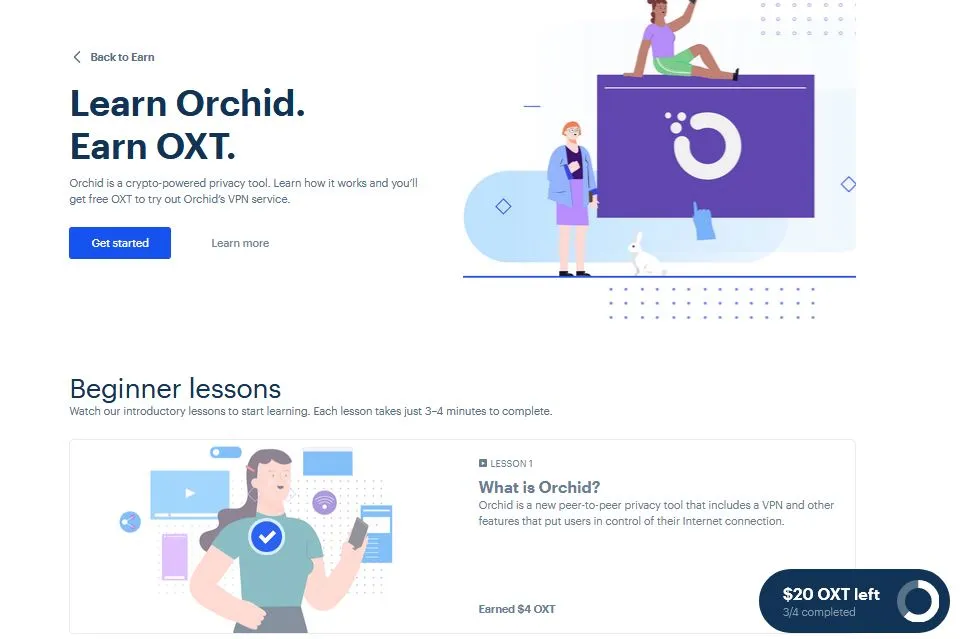 Back to Earn

Learn Orchid.
Earn OXT.

Orchid is a crypto-powered privacy tool. Learn how it works and you'll get free OXT to try out Orchid's VPN service.

Get started

Learn more

Beginner lessons

Watch our introductory lessons to start learning. Each lesson takes just 3–4 minutes to complete.

LESSON 1

What is Orchid?

Orchid is a new peer-to-peer privacy tool that includes a VPN and other features that put users in control of their Internet connection.

Earned $4 OXT

$20 OXT left
3/4 completed